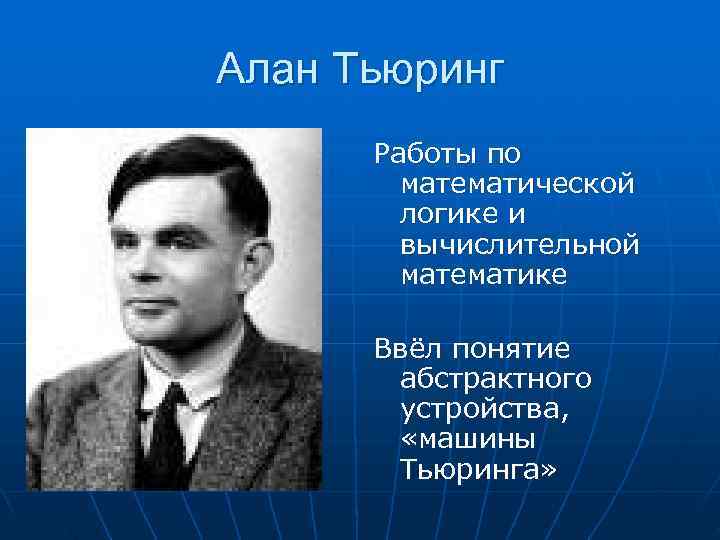 Алан Тьюринг

Работы по математической логике и вычислительной математике

Ввёл понятие абстрактного устройства, «машины Тьюринга»